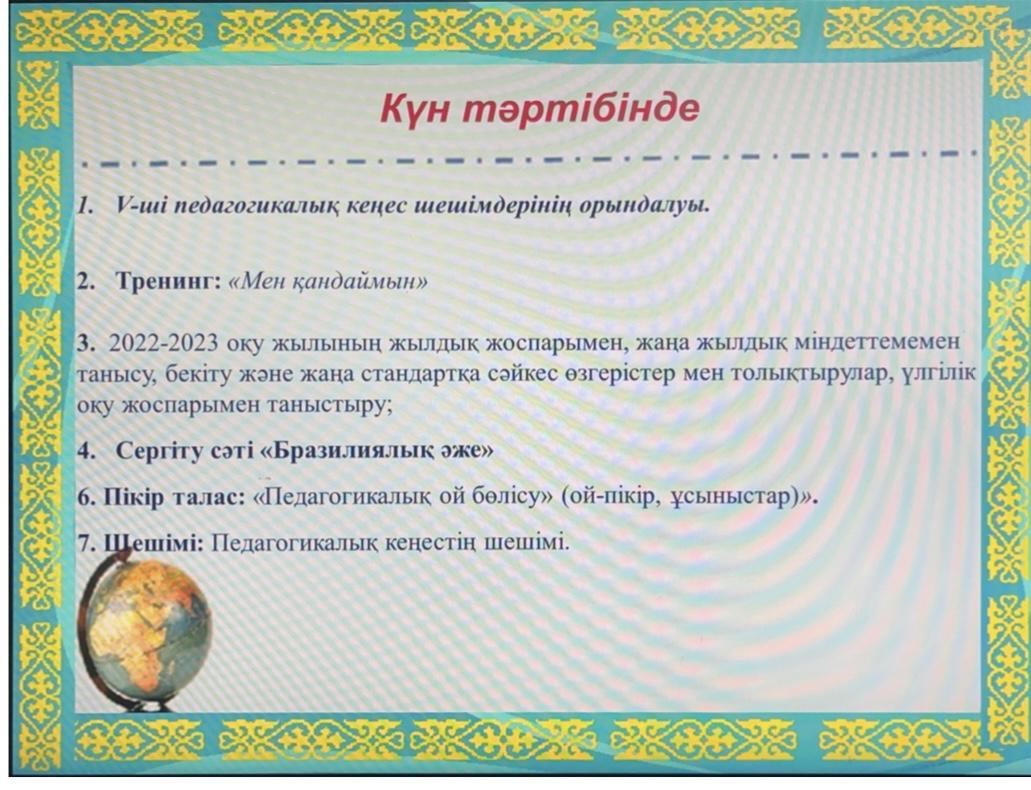 Күн тәртібінде

1. V-ші педагогикалық кеңес шешімдерінің орындалуы.

2. Тренинг: «Мен қандаймын»

3. 2022-2023 оқу жылының жылдық жоспарымен, жаңа жылдық міндеттемемен танысу, бекіту және жаңа стандартқа сәйкес өзгерістер мен толықтырулар, үлгілік оқу жоспарымен таныстыру;

4. Сергіту сәті «Бразилиялық әже»

6. Пікір талас: «Педагогикалық ой бөлісу» (ой-пікір, ұсыныстар)».

7. Шешімі: Педагогикалық кеңестің шешімі.